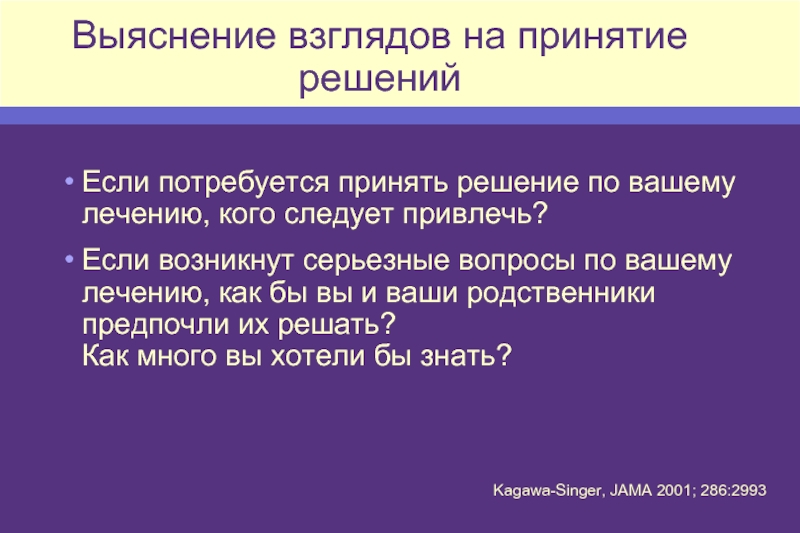 Выяснение взглядов на принятие решений

• Если потребуется принять решение по вашему лечению, кого следует привлечь?

• Если возникнут серьезные вопросы по вашему лечению, как бы вы и ваши родственники предпочли их решать?
Как много вы хотели бы знать?

Kagawa-Singer, JAMA 2001; 286:2993